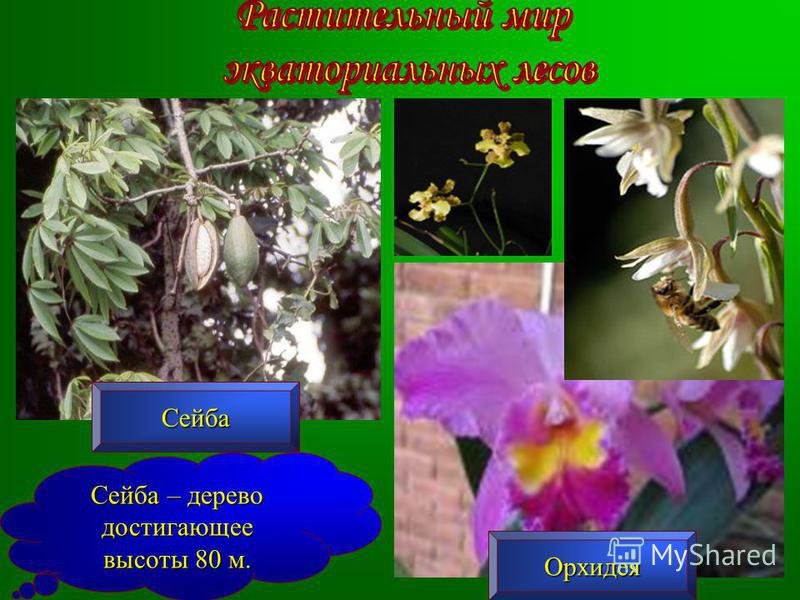 Растительный мир экваториальных лесов

Сейба

Сейба – дерево достигающее высоты 80 м.

Орхидея

MyShared